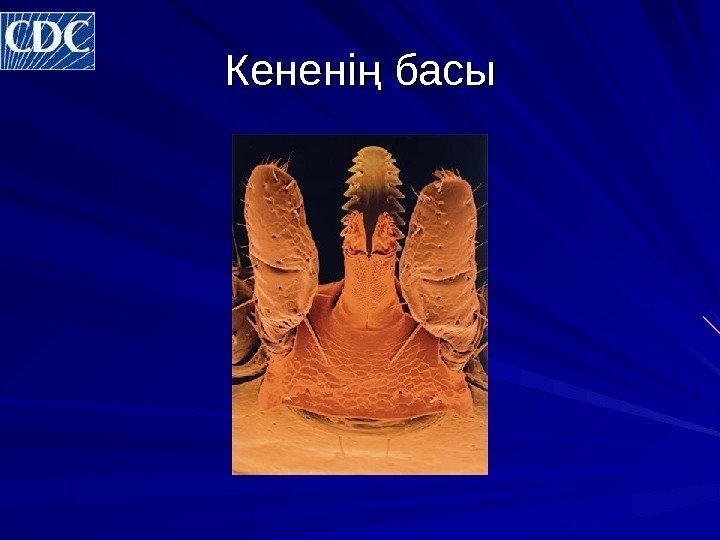 CDC

Кененің басы